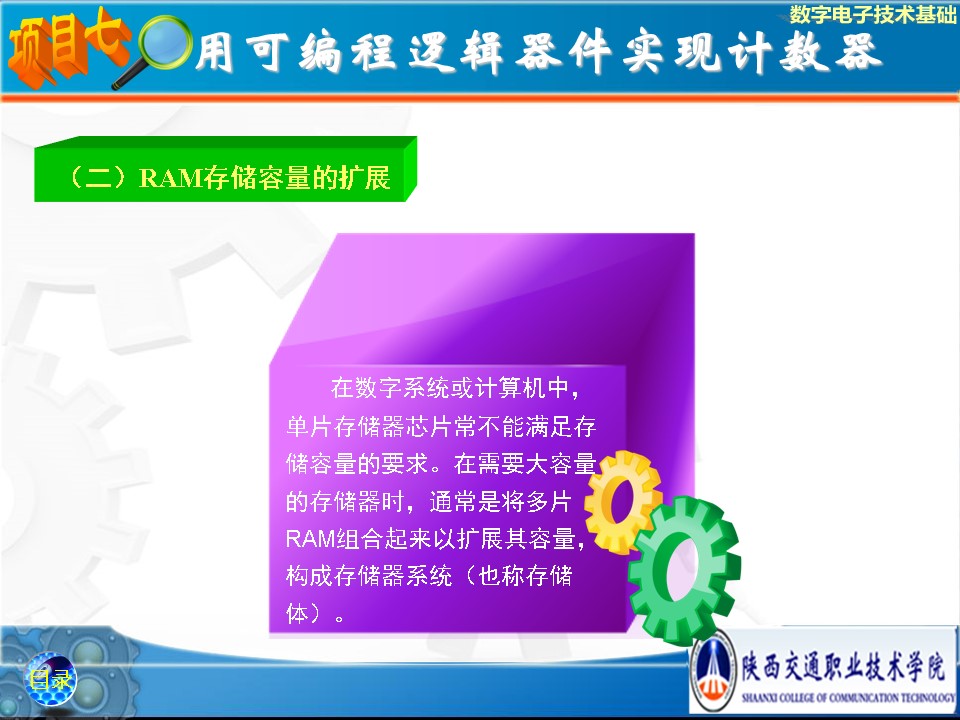 数字电子技术基础

项目七 用可编程逻辑器件实现计数器

（二）RAM存储容量的扩展

在数字系统或计算机中，单片存储器芯片常不能满足存储容量的要求。在需要大容量的存储器时，通常是将多片RAM组合起来以扩展其容量，构成存储器系统（也称存储体）。

目录

陕西交通职业技术学院
SHAANXI COLLEGE OF COMMUNICATION TECHNOLOGY